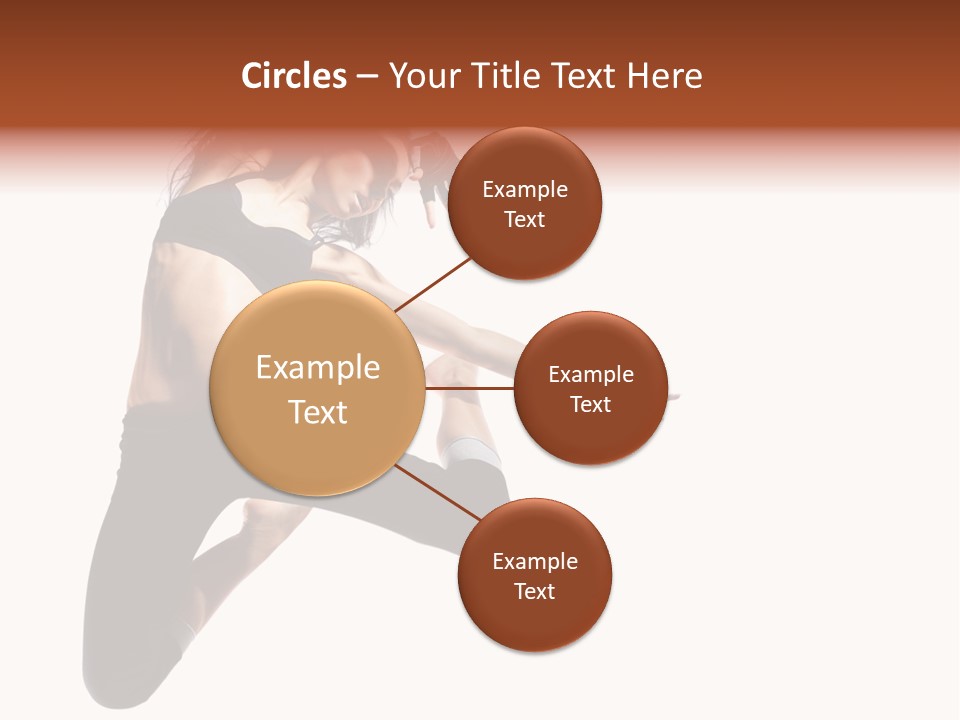 Circles – Your Title Text Here

Example Text

Example Text

Example Text

Example Text